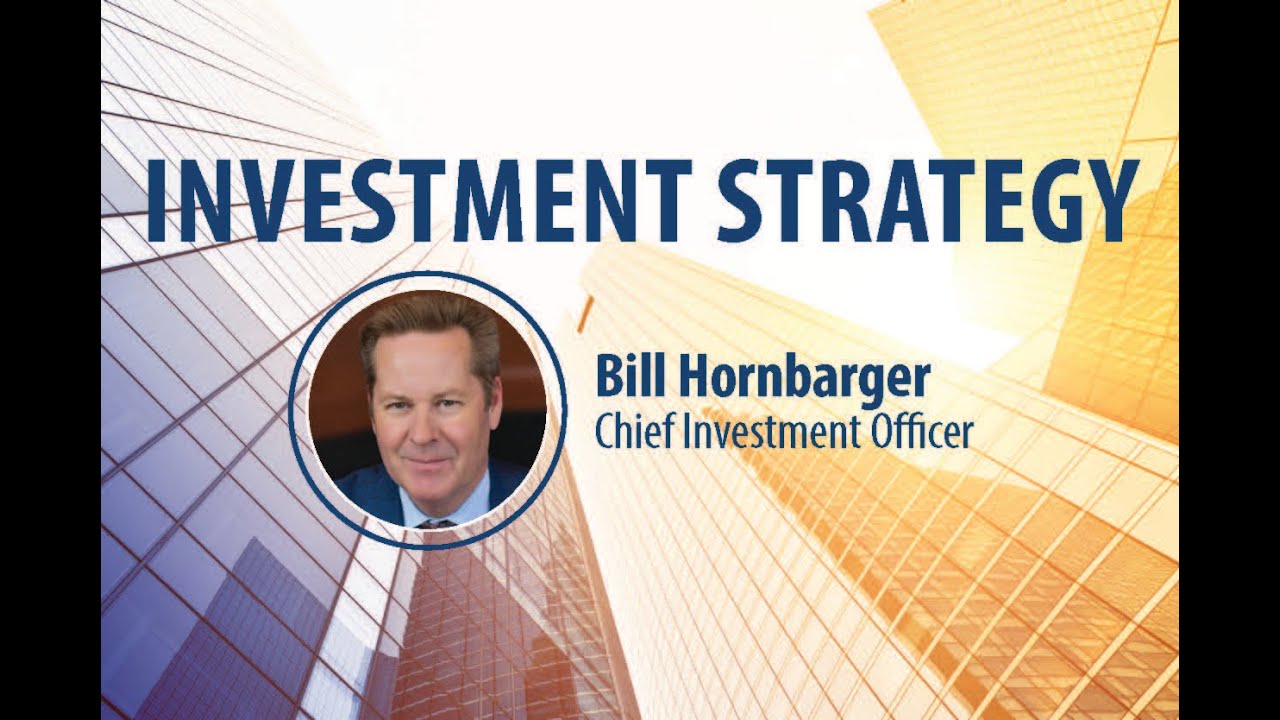 INVESTMENT STRATEGY

Bill Hornbarger
Chief Investment Officer